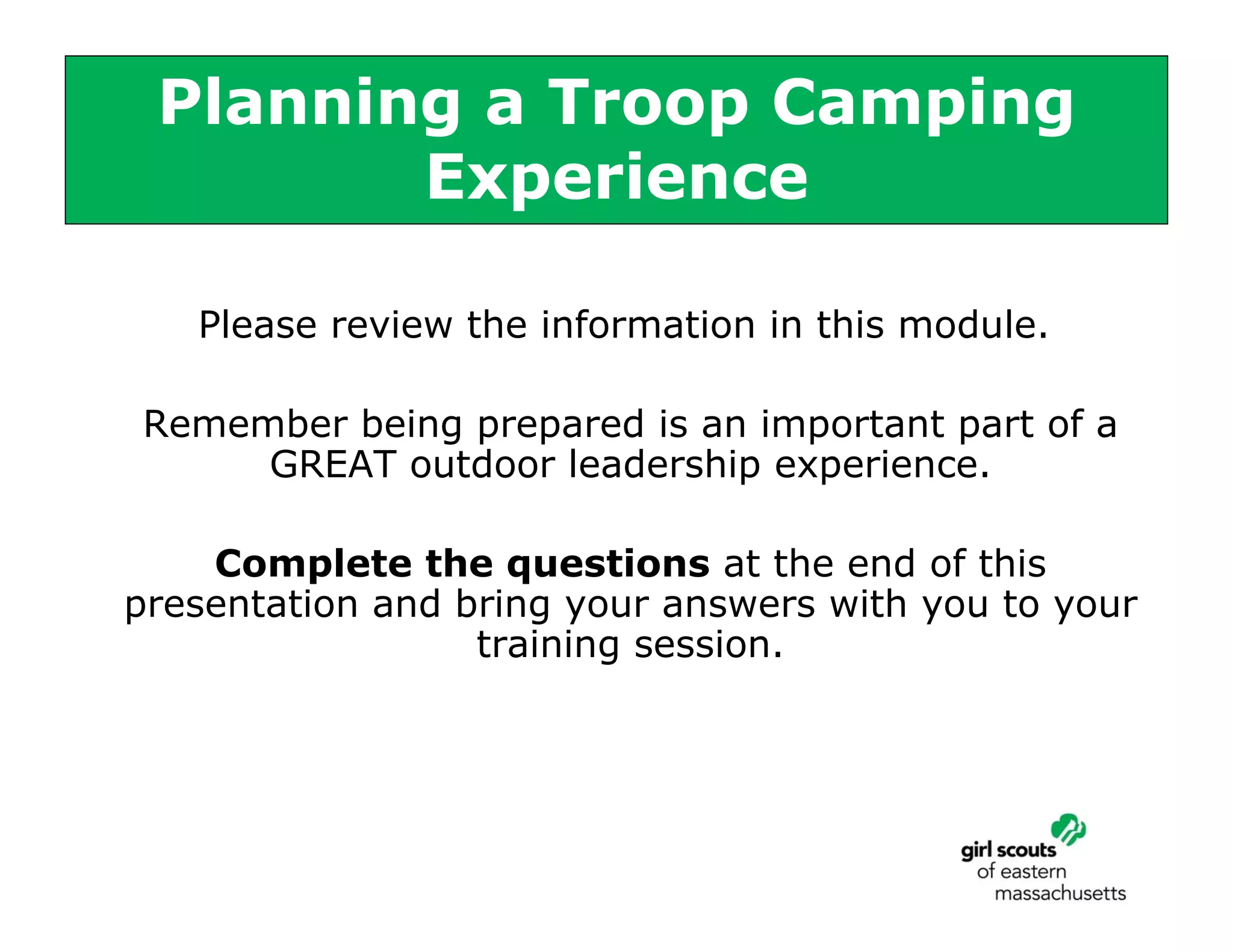 Planning a Troop Camping Experience

Please review the information in this module.

Remember being prepared is an important part of a GREAT outdoor leadership experience.

Complete the questions at the end of this presentation and bring your answers with you to your training session.

girl scouts
of eastern
massachusetts